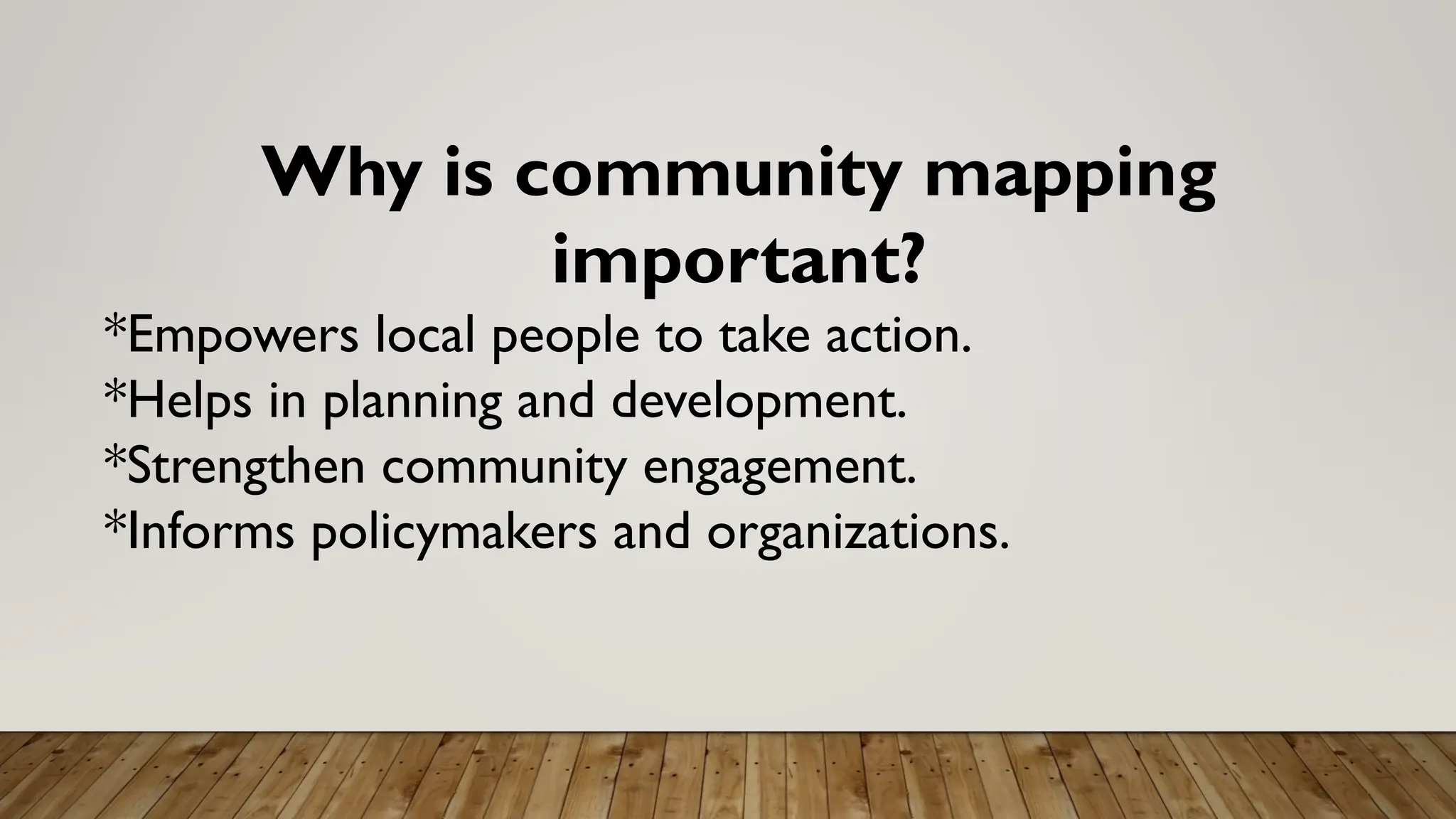 Why is community mapping important?

*Empowers local people to take action.
*Helps in planning and development.
*Strengthen community engagement.
*Informs policymakers and organizations.